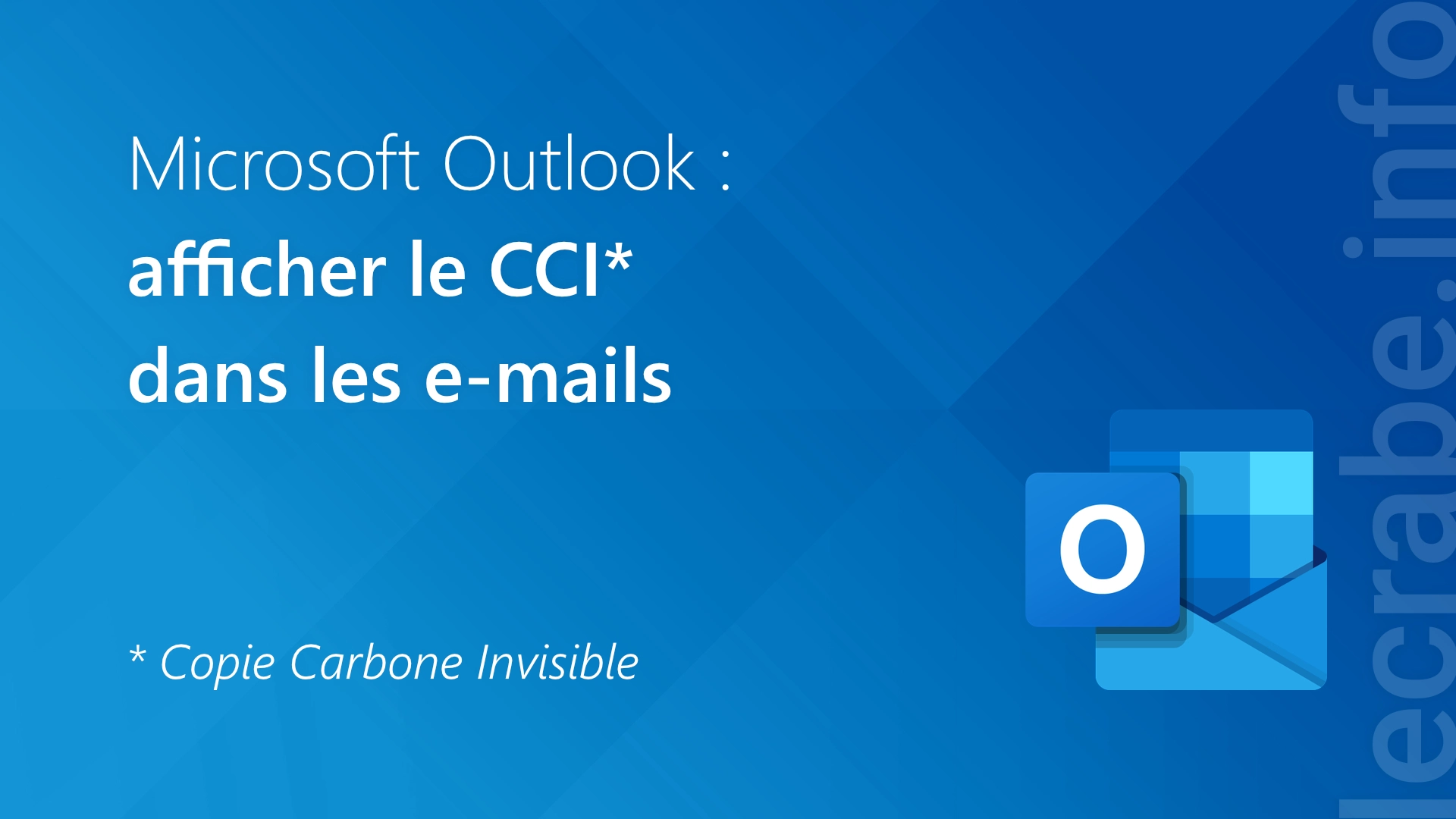 Microsoft Outlook :
afficher le CCI*
dans les e-mails

* Copie Carbone Invisible

O

lecrabe.info